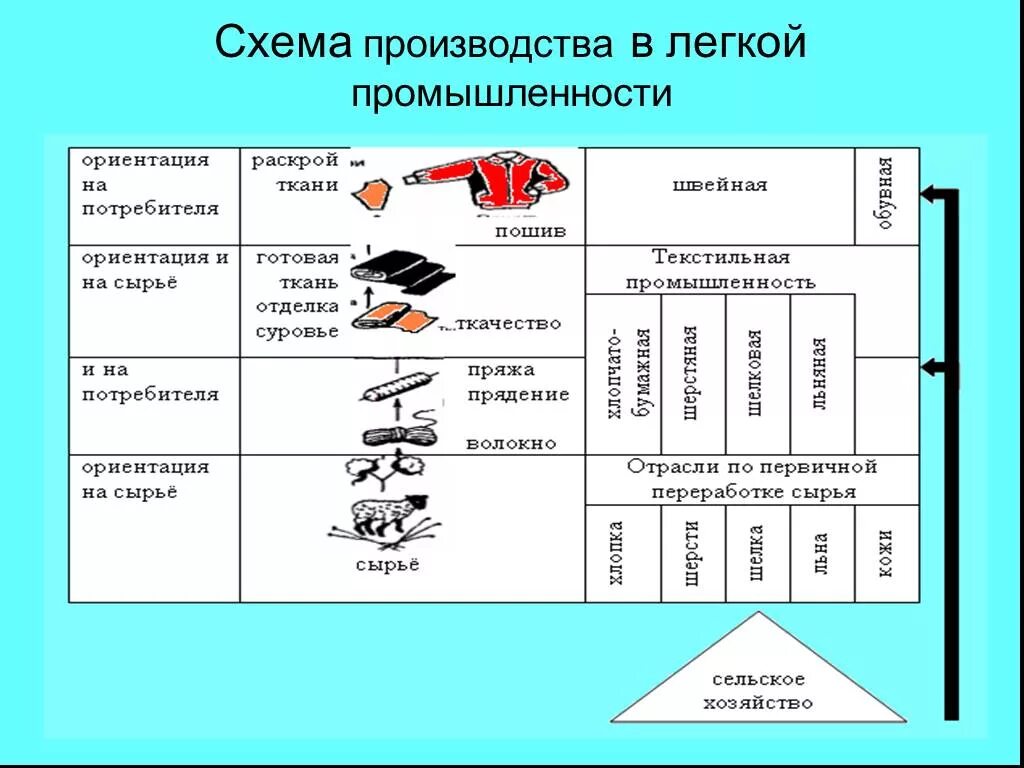 Схема производства в легкой промышленности

ориентация на потребителя

раскрой ткани

пошив

швейная

обувная

ориентация и на сырьё

готовая ткань

отделка

суровье

ткачество

Текстильная промышленность

хлопчато-бумажная

шерстяная

шелковая

льняная

и на потребителя

пряжа

прядение

волокно

ориентация на сырьё

сырьё

Отрасли по первичной переработке сырья

хлопка

шерсти

шелка

льна

кожи

сельское хозяйство